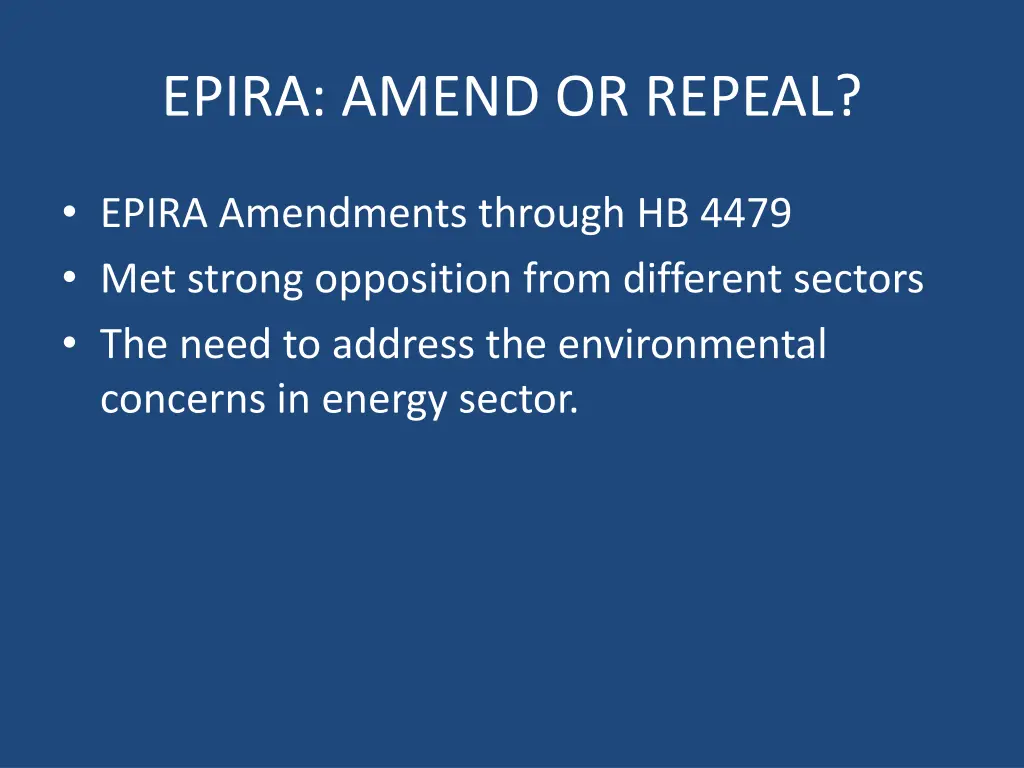 EPIRA: AMEND OR REPEAL?

• EPIRA Amendments through HB 4479
• Met strong opposition from different sectors
• The need to address the environmental concerns in energy sector.